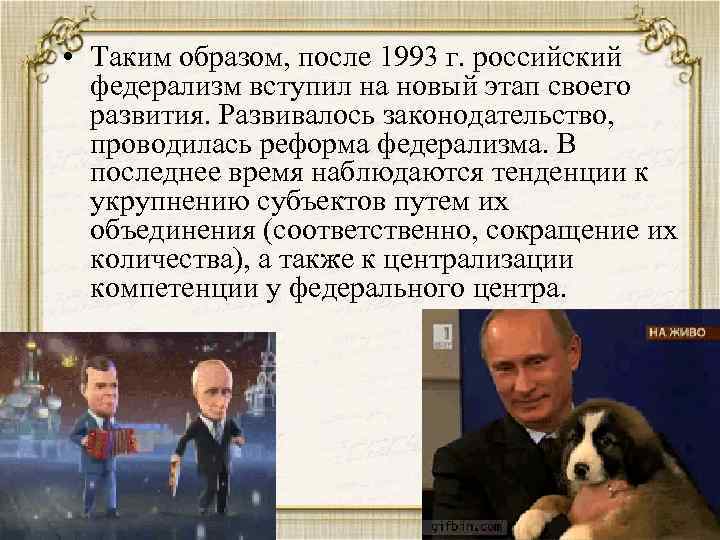 • Таким образом, после 1993 г. российский федерализм вступил на новый этап своего развития. Развивалось законодательство, проводилась реформа федерализма. В последнее время наблюдаются тенденции к укрупнению субъектов путем их объединения (соответственно, сокращение их количества), а также к централизации компетенции у федерального центра.

НА ЖИВО

gifbin.com